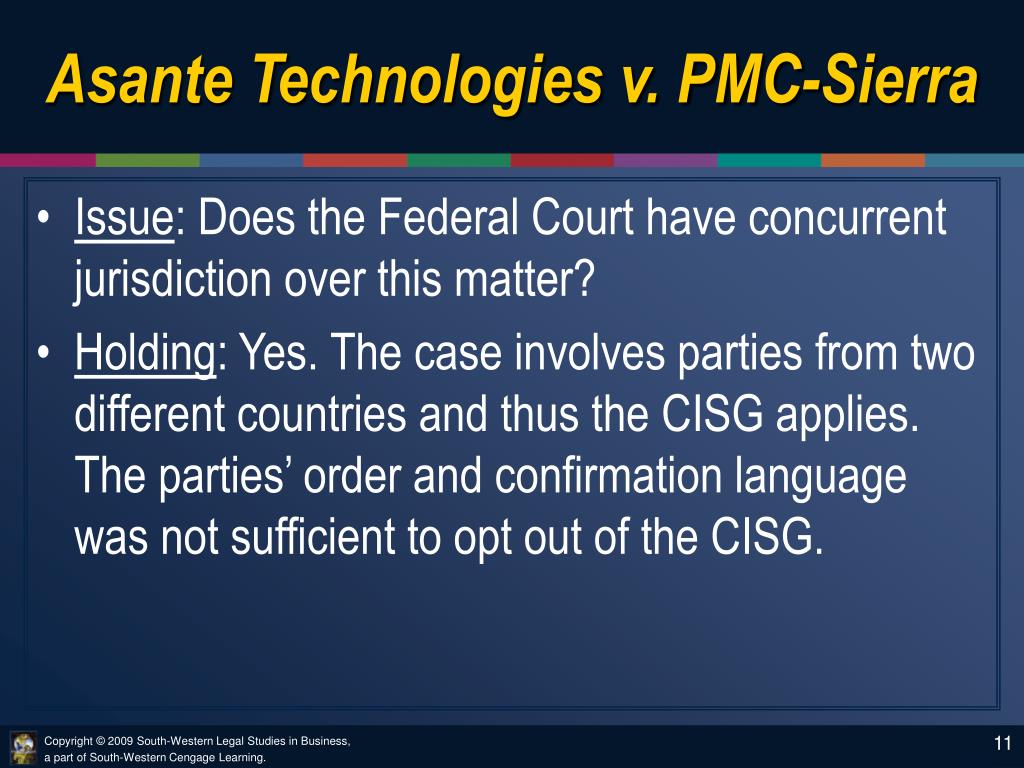 Asante Technologies v. PMC-Sierra

• Issue: Does the Federal Court have concurrent jurisdiction over this matter?

• Holding: Yes. The case involves parties from two different countries and thus the CISG applies. The parties' order and confirmation language was not sufficient to opt out of the CISG.

Copyright © 2009 South-Western Legal Studies in Business, a part of South-Western Cengage Learning.

11